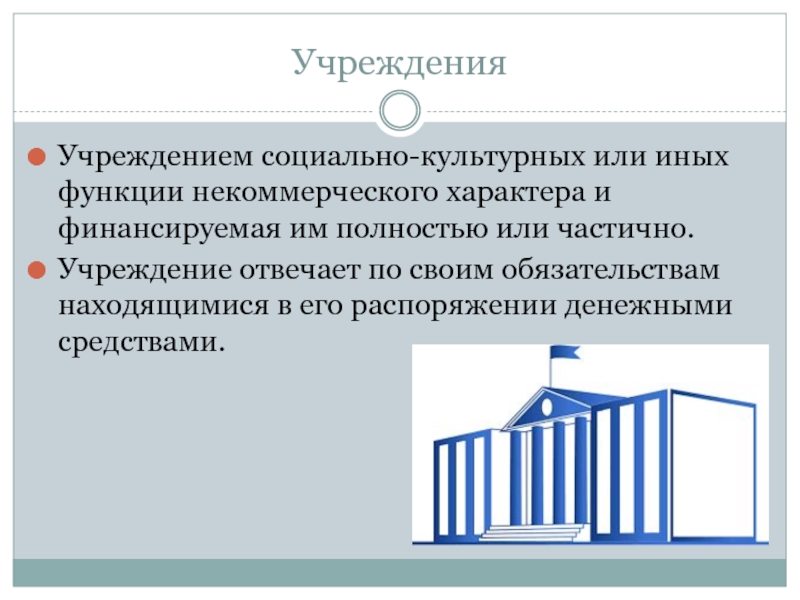 Учреждения

Учреждением социально-культурных или иных функции некоммерческого характера и финансируемая им полностью или частично.

Учреждение отвечает по своим обязательствам находящимися в его распоряжении денежными средствами.